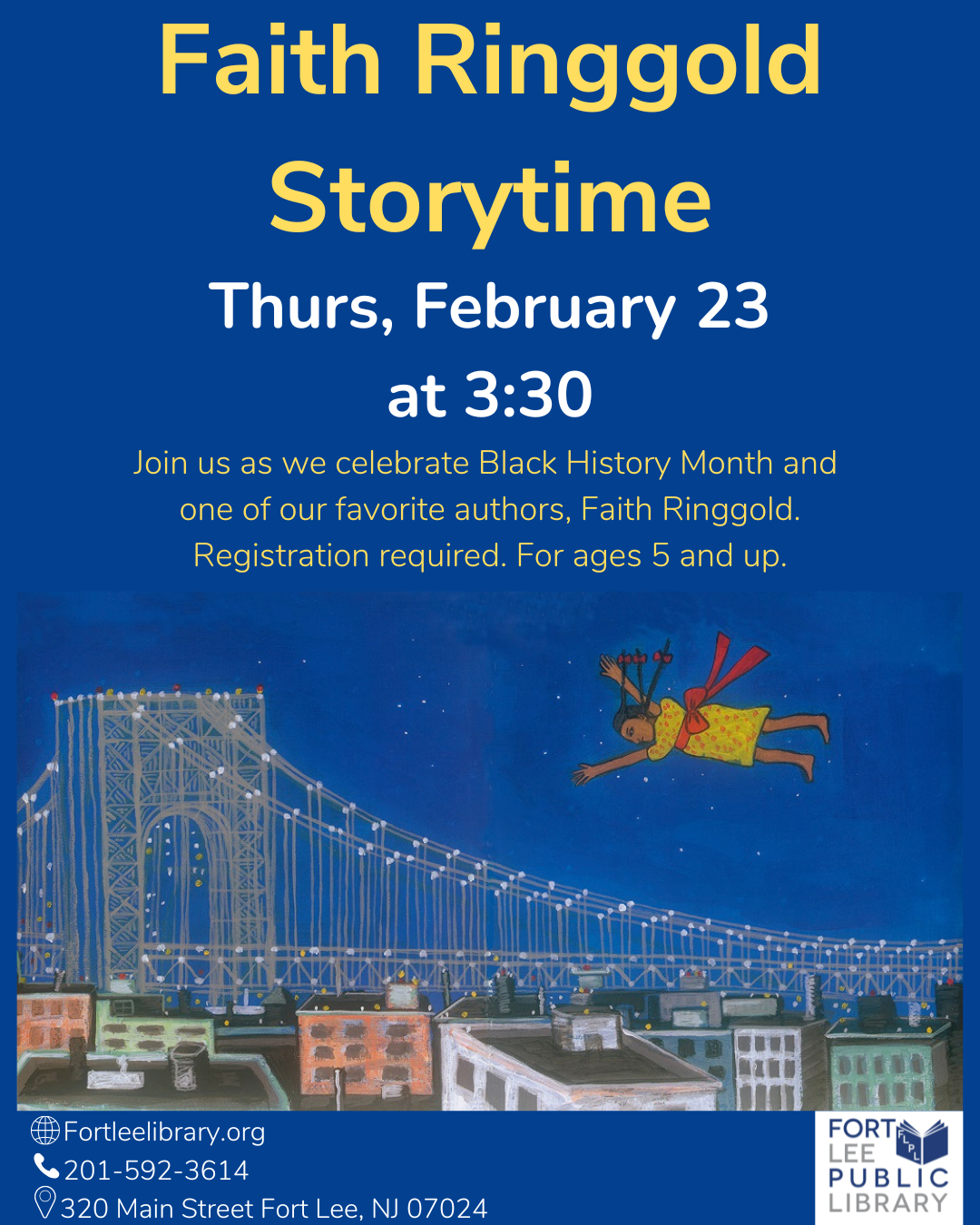 Faith Ringgold Storytime

Thurs, February 23 at 3:30

Join us as we celebrate Black History Month and one of our favorite authors, Faith Ringgold. Registration required. For ages 5 and up.

Fortleelibrary.org
201-592-3614
320 Main Street Fort Lee, NJ 07024

FORT LEE PUBLIC LIBRARY
FLPL